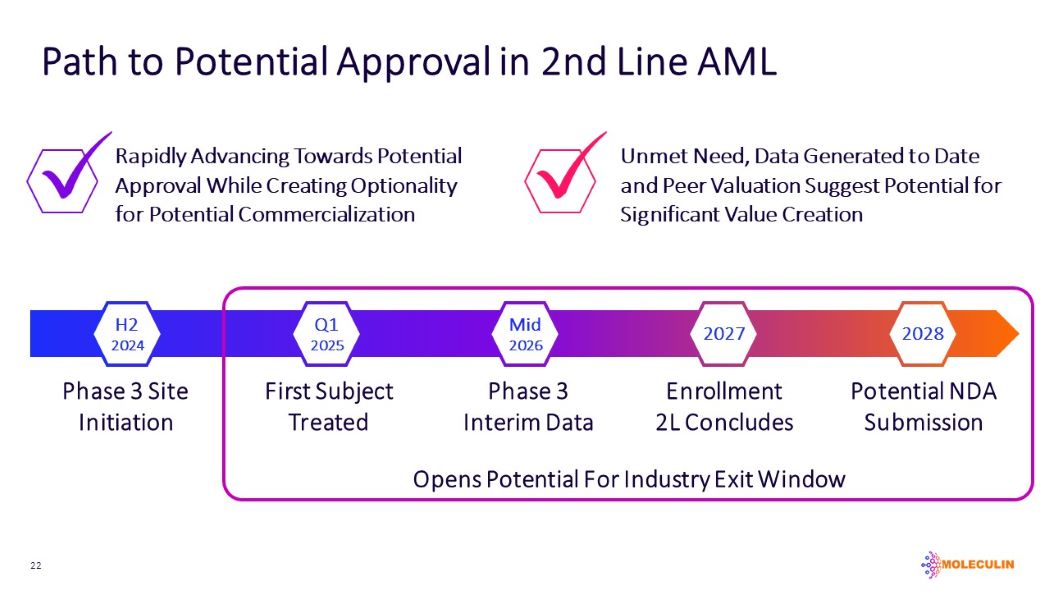 Path to Potential Approval in 2nd Line AML

Rapidly Advancing Towards Potential Approval While Creating Optionality for Potential Commercialization

Unmet Need, Data Generated to Date and Peer Valuation Suggest Potential for Significant Value Creation

H2 2024
Phase 3 Site Initiation

Q1 2025
First Subject Treated

Mid 2026
Phase 3 Interim Data

2027
Enrollment 2L Concludes

2028
Potential NDA Submission

Opens Potential For Industry Exit Window

22

MOLECULIN